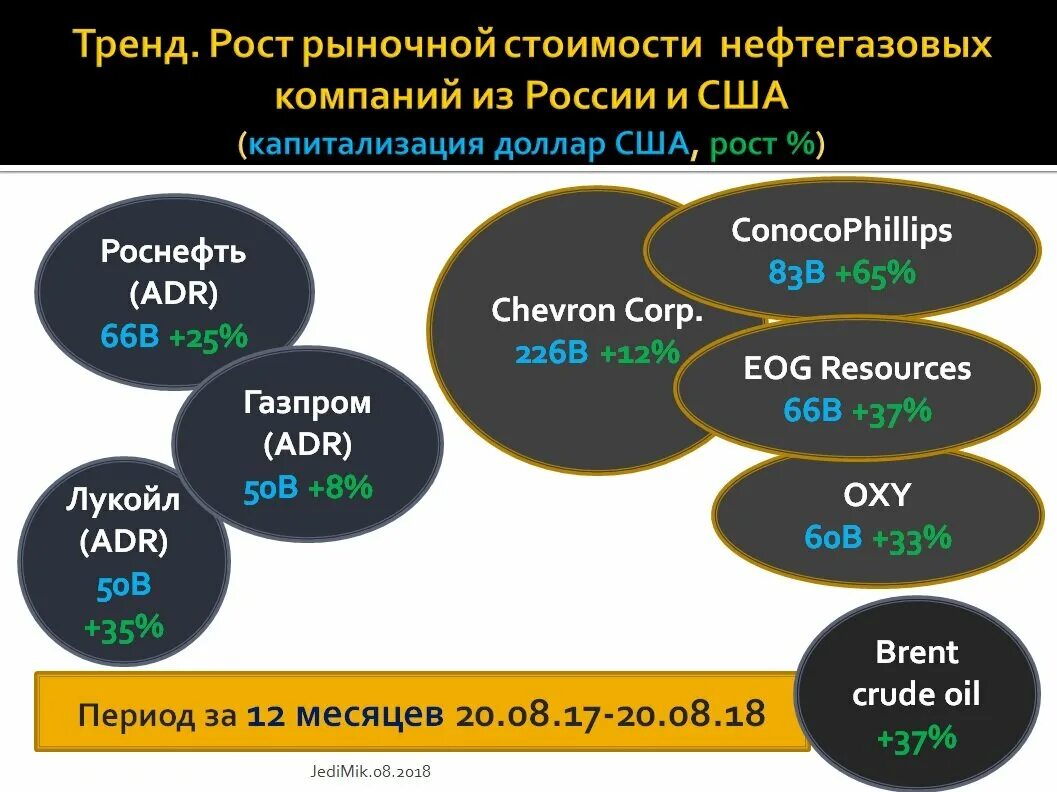 Тренд. Рост рыночной стоимости нефтегазовых компаний из России и США
(капитализация доллар США, рост %)

Роснефть (ADR)
66B +25%

Газпром (ADR)
50B +8%

Лукойл (ADR)
50B
+35%

Chevron Corp.
226B +12%

ConocoPhillips
83B +65%

EOG Resources
66B +37%

OXY
60B +33%

Brent crude oil
+37%

Период за 12 месяцев 20.08.17-20.08.18

JediMik.08.2018